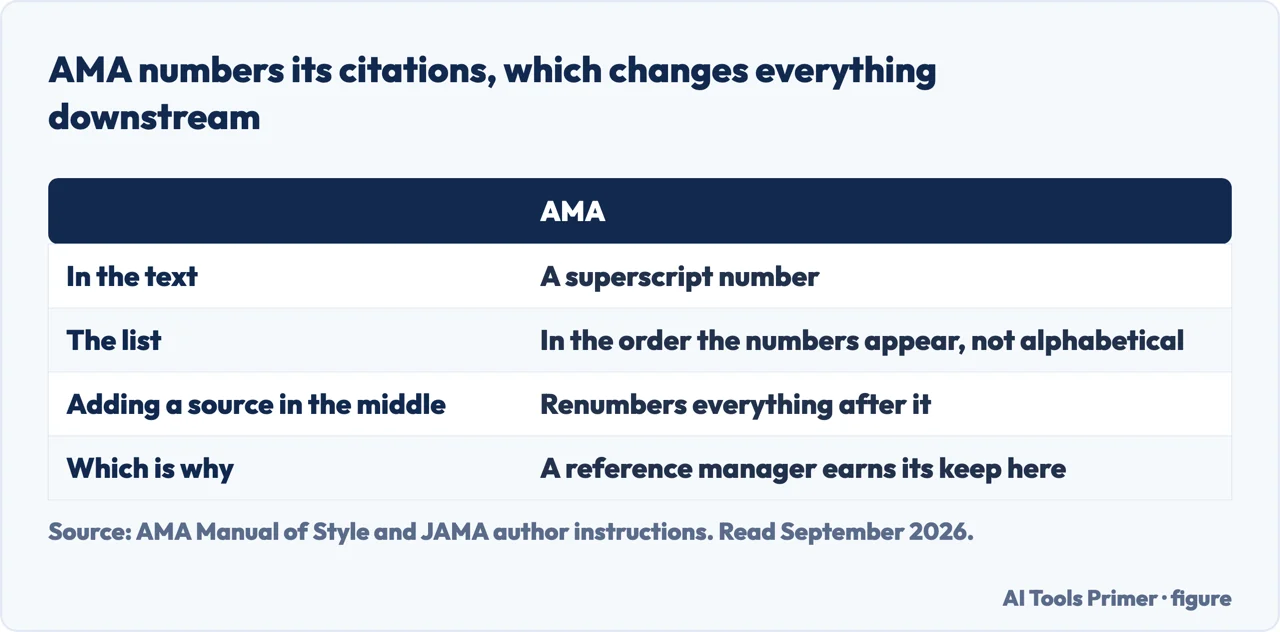 AMA numbers its citations, which changes everything downstream

| | AMA |
|---|---|
| In the text | A superscript number |
| The list | In the order the numbers appear, not alphabetical |
| Adding a source in the middle | Renumbers everything after it |
| Which is why | A reference manager earns its keep here |

Source: AMA Manual of Style and JAMA author instructions. Read September 2026.

AI Tools Primer · figure